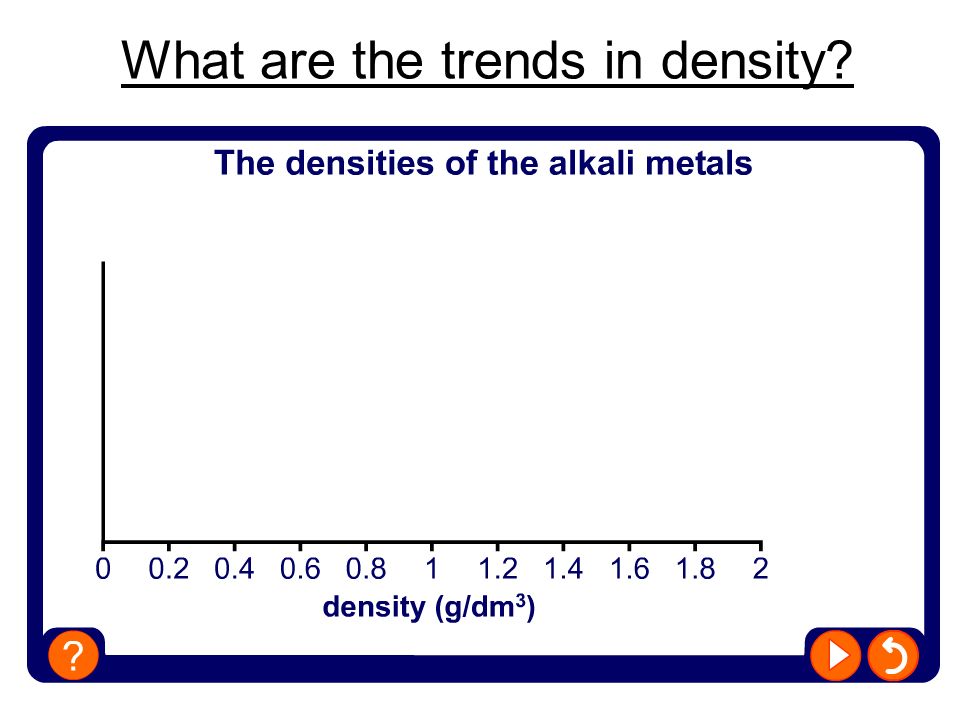 What are the trends in density?

The densities of the alkali metals

0 0.2 0.4 0.6 0.8 1 1.2 1.4 1.6 1.8 2

density (g/dm$^3$)

?